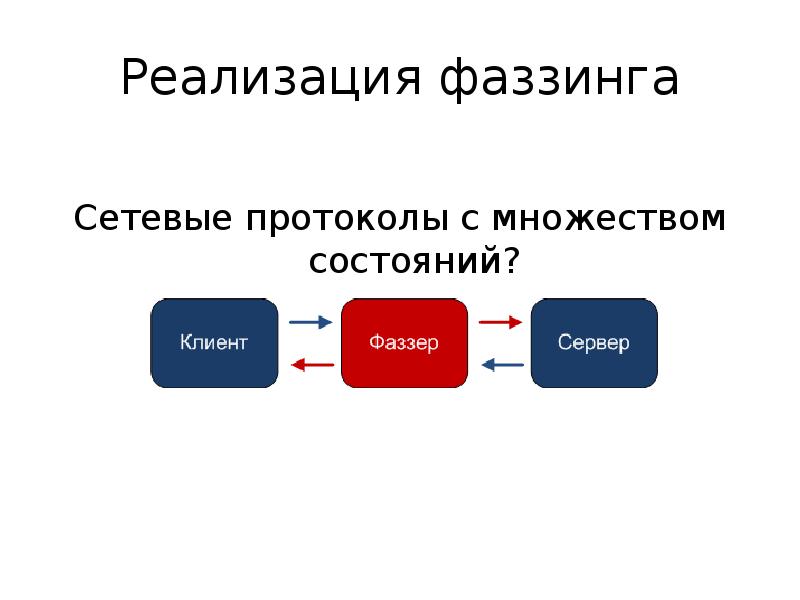 Реализация фаззинга

Сетевые протоколы с множеством состояний?

Клиент

Фаззер

Сервер